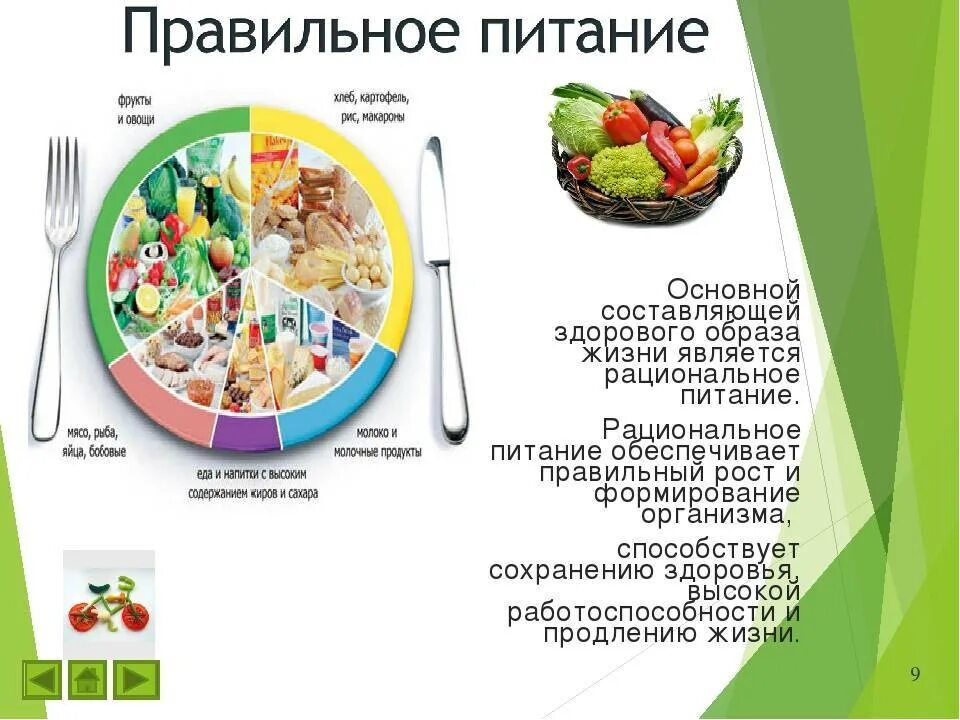 Правильное питание

фрукты и овощи

хлеб, картофель, рис, макароны

мясо, рыба, яйца, бобовые

еда и напитки с высоким содержанием жиров и сахара

молоко и молочные продукты

Основной составляющей здорового образа жизни является рациональное питание.

Рациональное питание обеспечивает правильный рост и формирование организма,

способствует сохранению здоровья, высокой работоспособности и продлению жизни.

9